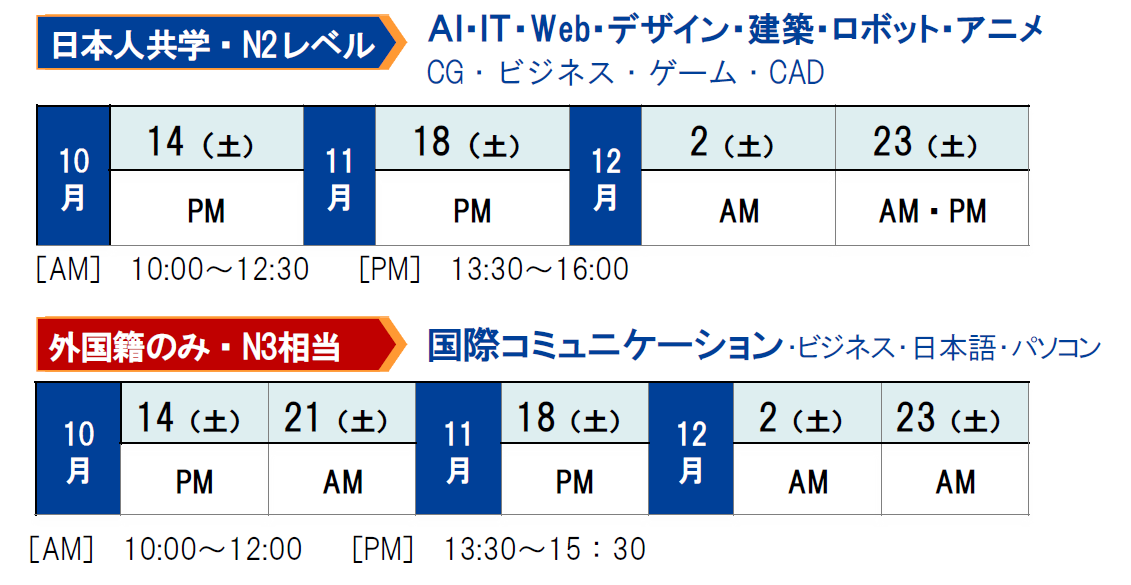 日本人共学・N2レベル

AI・IT・Web・デザイン・建築・ロボット・アニメ
CG・ビジネス・ゲーム・CAD

| 10月 | 14（土） | 11月 | 18（土） | 12月 | 2（土） | 23（土） |
|---|---|---|---|---|---|---|
| | PM | | PM | | AM | AM・PM |

［AM］ 10:00～12:30 ［PM］ 13:30～16:00

外国籍のみ・N3相当

国際コミュニケーション・ビジネス・日本語・パソコン

| 10月 | 14（土） | 21（土） | 11月 | 18（土） | 12月 | 2（土） | 23（土） |
|---|---|---|---|---|---|---|---|
| | PM | AM | | PM | | AM | AM |

［AM］ 10:00～12:00 ［PM］ 13:30～15：30